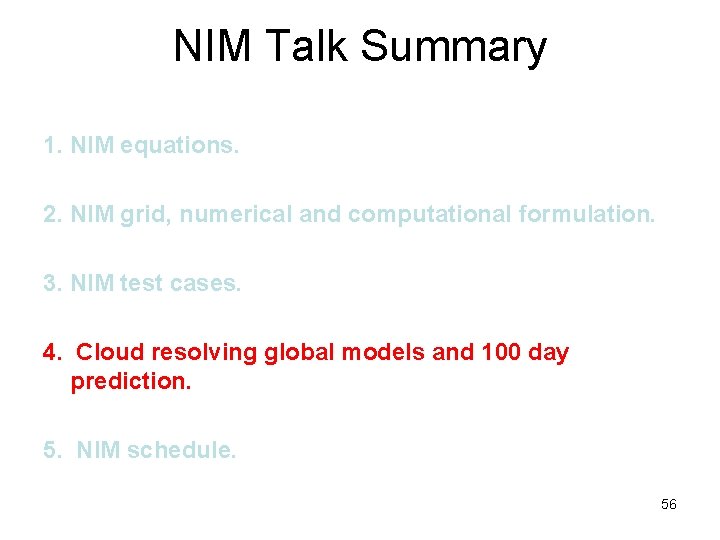 NIM Talk Summary

1. NIM equations.

2. NIM grid, numerical and computational formulation.

3. NIM test cases.

4. Cloud resolving global models and 100 day prediction.

5. NIM schedule.

56